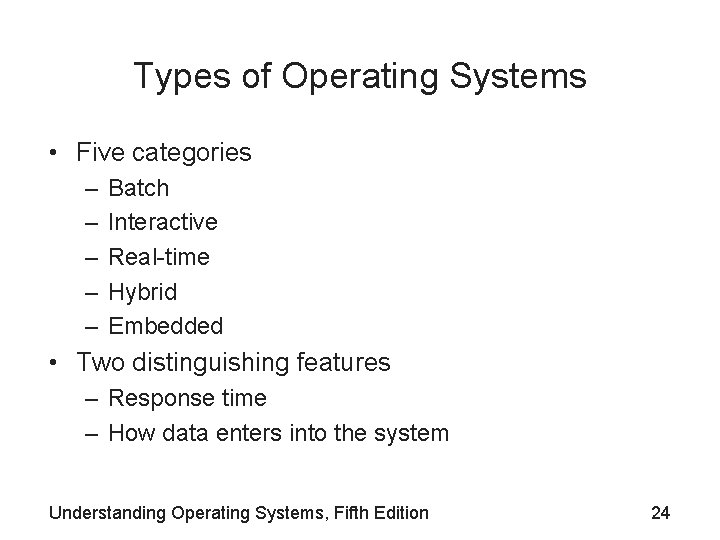 Types of Operating Systems

• Five categories
– Batch
– Interactive
– Real-time
– Hybrid
– Embedded
• Two distinguishing features
– Response time
– How data enters into the system

Understanding Operating Systems, Fifth Edition

24